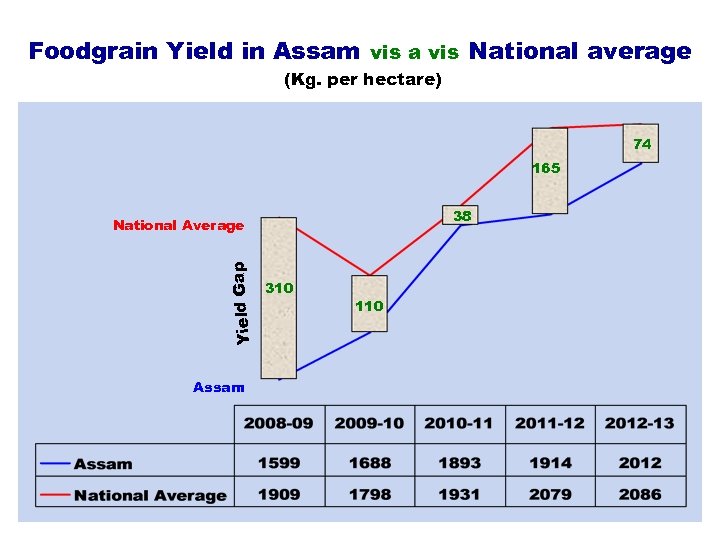 Foodgrain Yield in Assam vis a vis National average
(Kg. per hectare)

National Average

Yield Gap

Assam

310

110

38

165

74

| | 2008-09 | 2009-10 | 2010-11 | 2011-12 | 2012-13 |
|---|---|---|---|---|---|
| Assam | 1599 | 1688 | 1893 | 1914 | 2012 |
| National Average | 1909 | 1798 | 1931 | 2079 | 2086 |